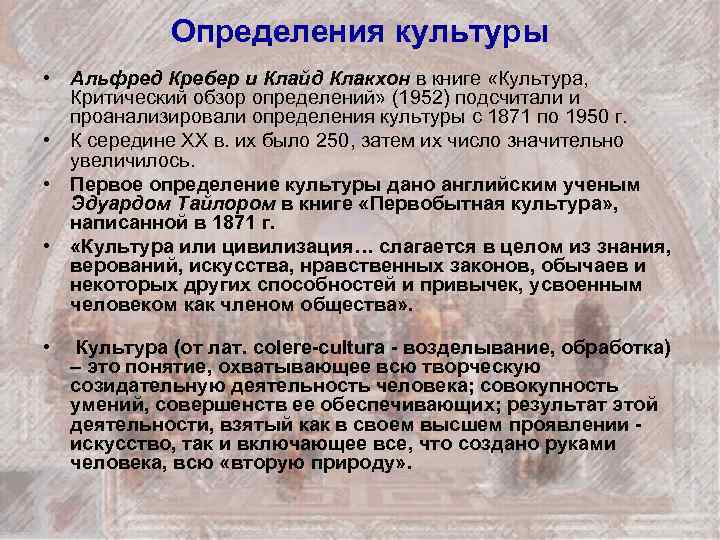 Определения культуры

• Альфред Кребер и Клайд Клакхон в книге «Культура, Критический обзор определений» (1952) подсчитали и проанализировали определения культуры с 1871 по 1950 г.

• К середине XX в. их было 250, затем их число значительно увеличилось.

• Первое определение культуры дано английским ученым Эдуардом Тайлором в книге «Первобытная культура», написанной в 1871 г.

• «Культура или цивилизация… слагается в целом из знания, верований, искусства, нравственных законов, обычаев и некоторых других способностей и привычек, усвоенным человеком как членом общества».

• Культура (от лат. colere-cultura - возделывание, обработка) – это понятие, охватывающее всю творческую созидательную деятельность человека; совокупность умений, совершенств ее обеспечивающих; результат этой деятельности, взятый как в своем высшем проявлении - искусство, так и включающее все, что создано руками человека, всю «вторую природу».